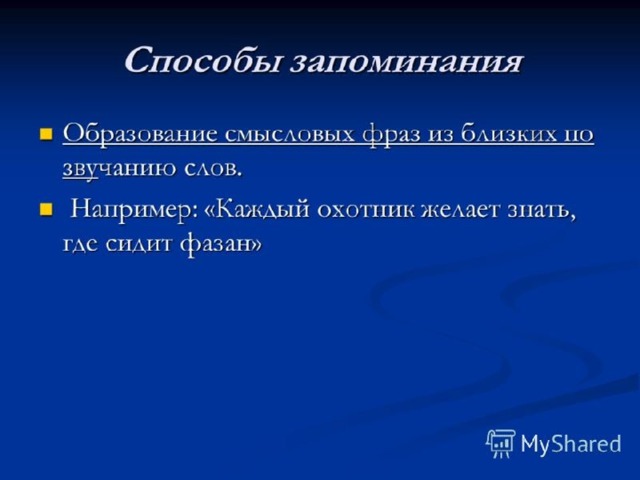 Способы запоминания

Образование смысловых фраз из близких по звучанию слов.

Например: «Каждый охотник желает знать, где сидит фазан»

MyShared